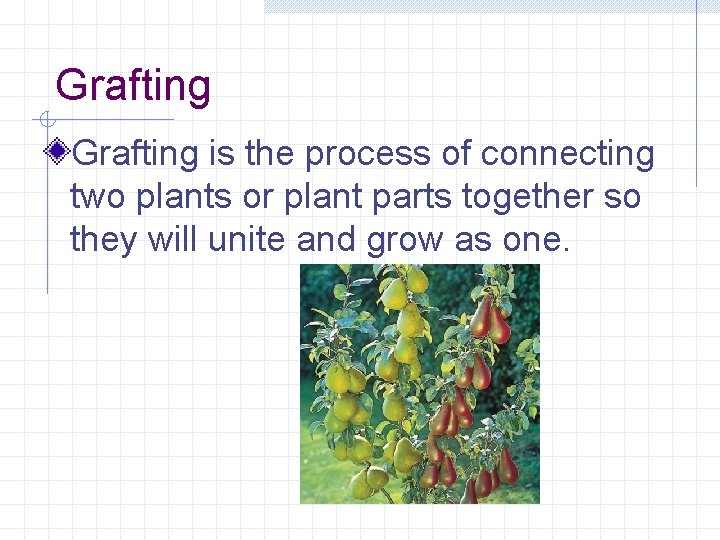 Grafting

Grafting is the process of connecting two plants or plant parts together so they will unite and grow as one.